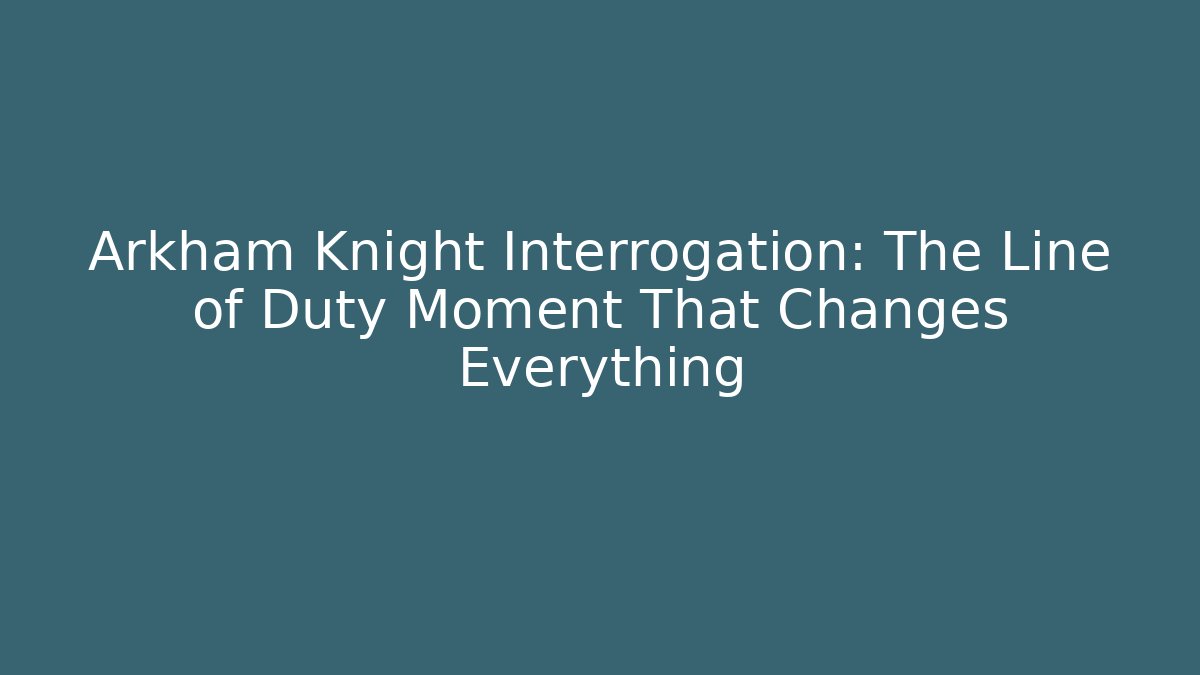 Arkham Knight Interrogation: The Line of Duty Moment That Changes Everything